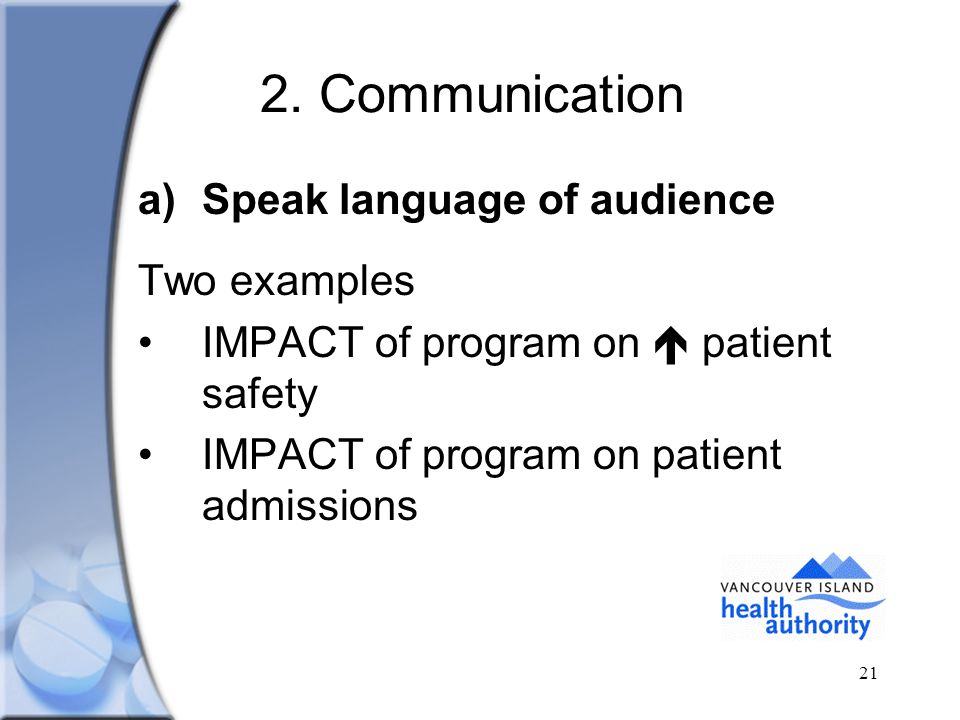 2. Communication

a) Speak language of audience

Two examples

• IMPACT of program on ↑ patient safety

• IMPACT of program on patient admissions

VANCOUVER ISLAND
health authority

21